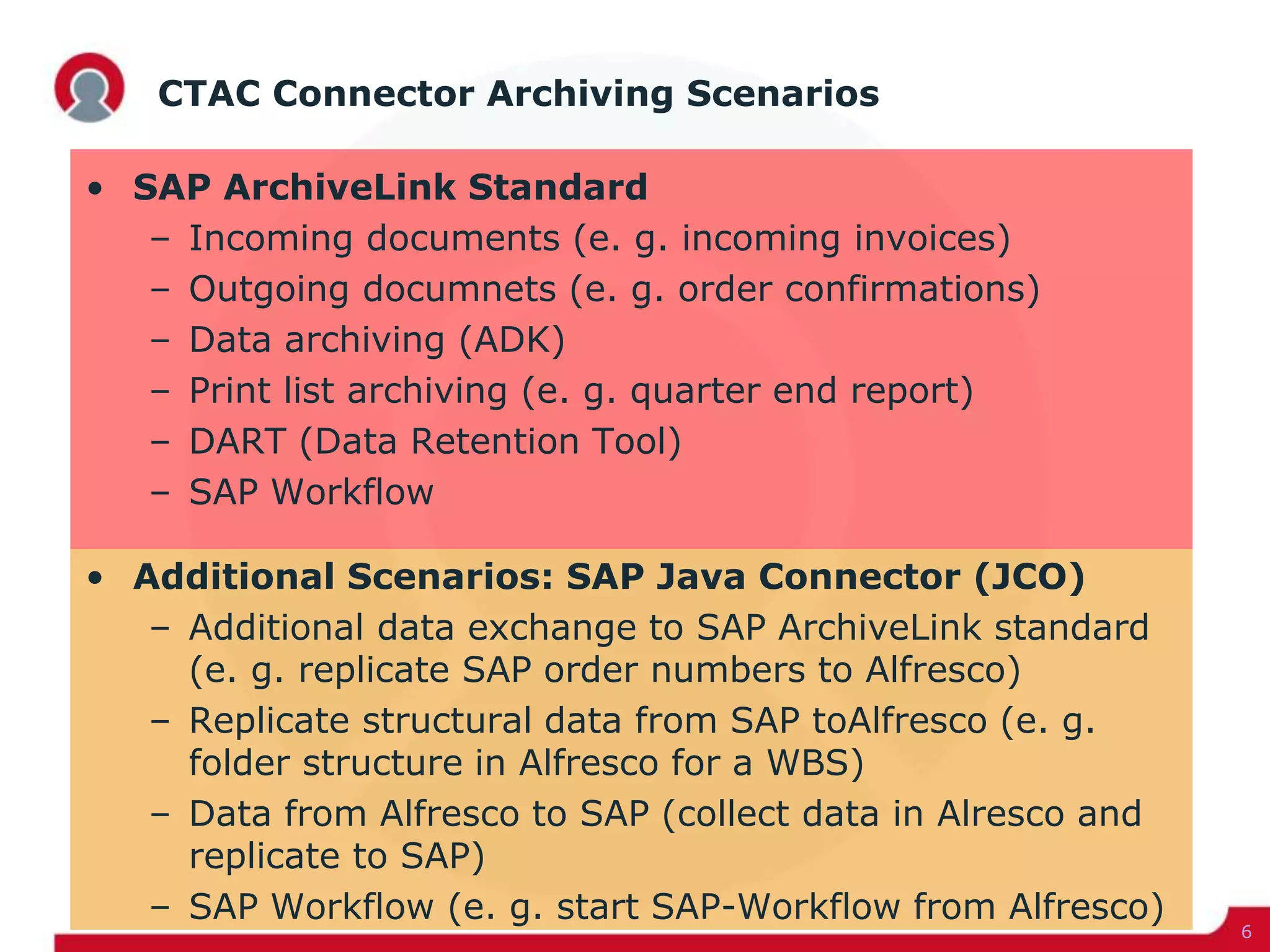 CTAC Connector Archiving Scenarios

• SAP ArchiveLink Standard
– Incoming documents (e. g. incoming invoices)
– Outgoing documnets (e. g. order confirmations)
– Data archiving (ADK)
– Print list archiving (e. g. quarter end report)
– DART (Data Retention Tool)
– SAP Workflow

• Additional Scenarios: SAP Java Connector (JCO)
– Additional data exchange to SAP ArchiveLink standard (e. g. replicate SAP order numbers to Alfresco)
– Replicate structural data from SAP toAlfresco (e. g. folder structure in Alfresco for a WBS)
– Data from Alfresco to SAP (collect data in Alresco and replicate to SAP)
– SAP Workflow (e. g. start SAP-Workflow from Alfresco)

6